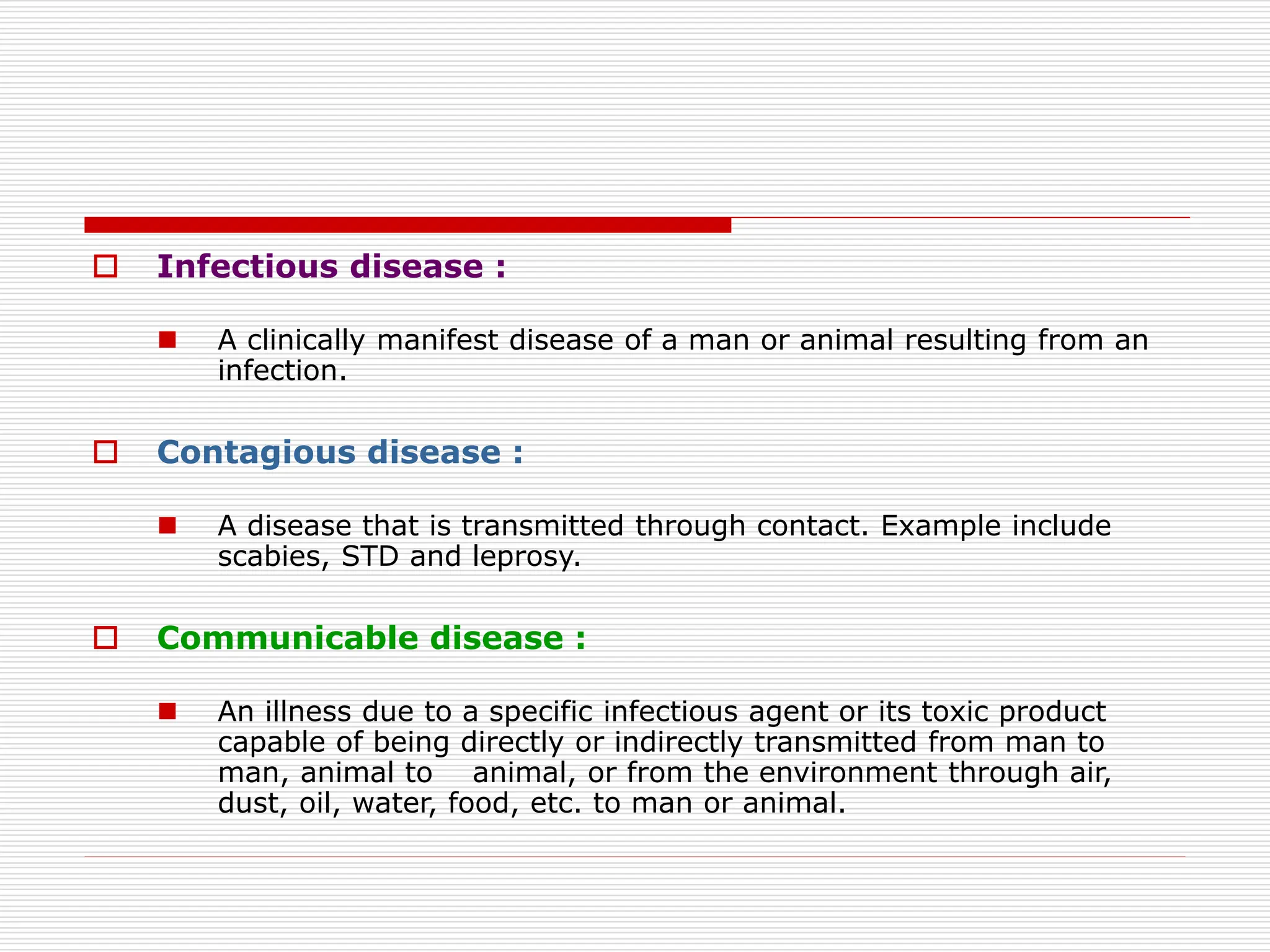 Infectious disease :

A clinically manifest disease of a man or animal resulting from an infection.

Contagious disease :

A disease that is transmitted through contact. Example include scabies, STD and leprosy.

Communicable disease :

An illness due to a specific infectious agent or its toxic product capable of being directly or indirectly transmitted from man to man, animal to animal, or from the environment through air, dust, oil, water, food, etc. to man or animal.